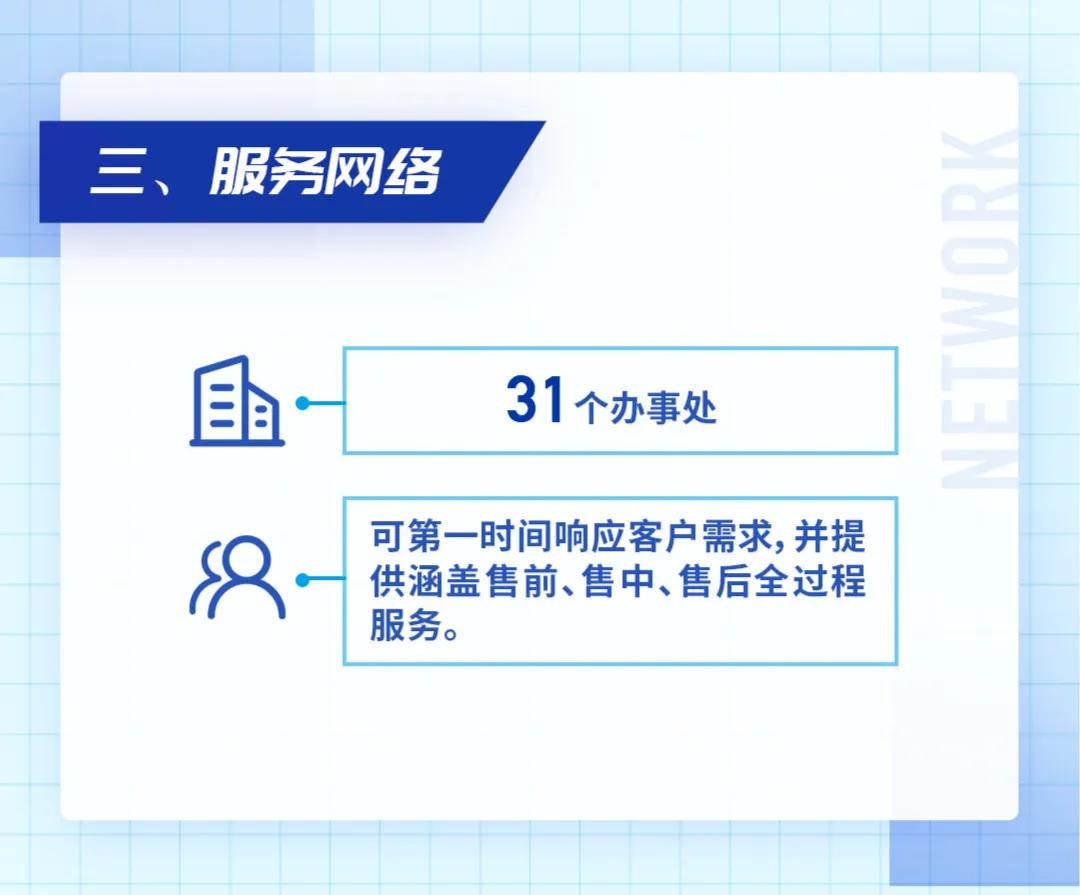 三、服务网络

NETWORK

31个办事处

可第一时间响应客户需求，并提供涵盖售前、售中、售后全过程服务。